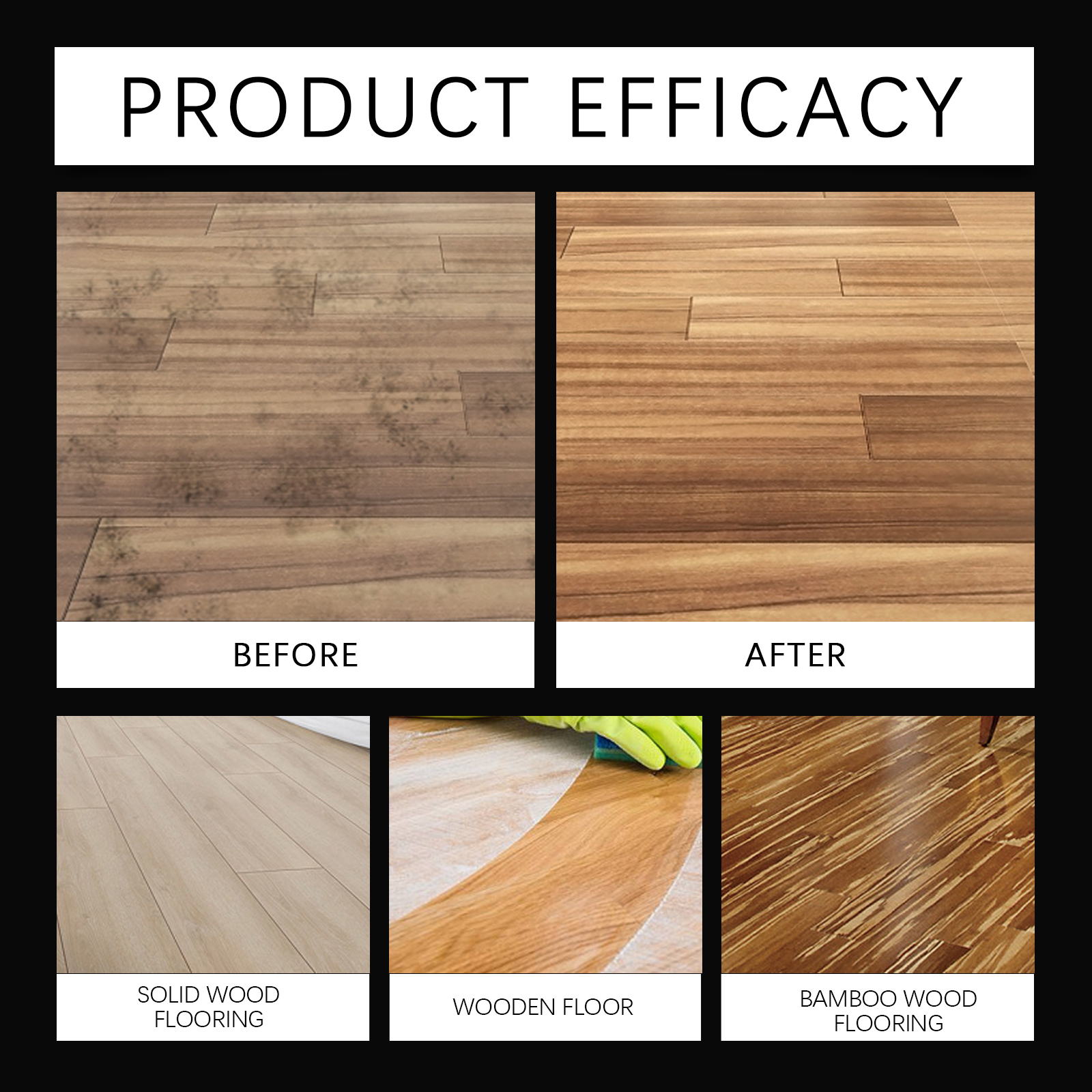 PRODUCT EFFICACY

BEFORE

AFTER

SOLID WOOD FLOORING

WOODEN FLOOR

BAMBOO WOOD FLOORING